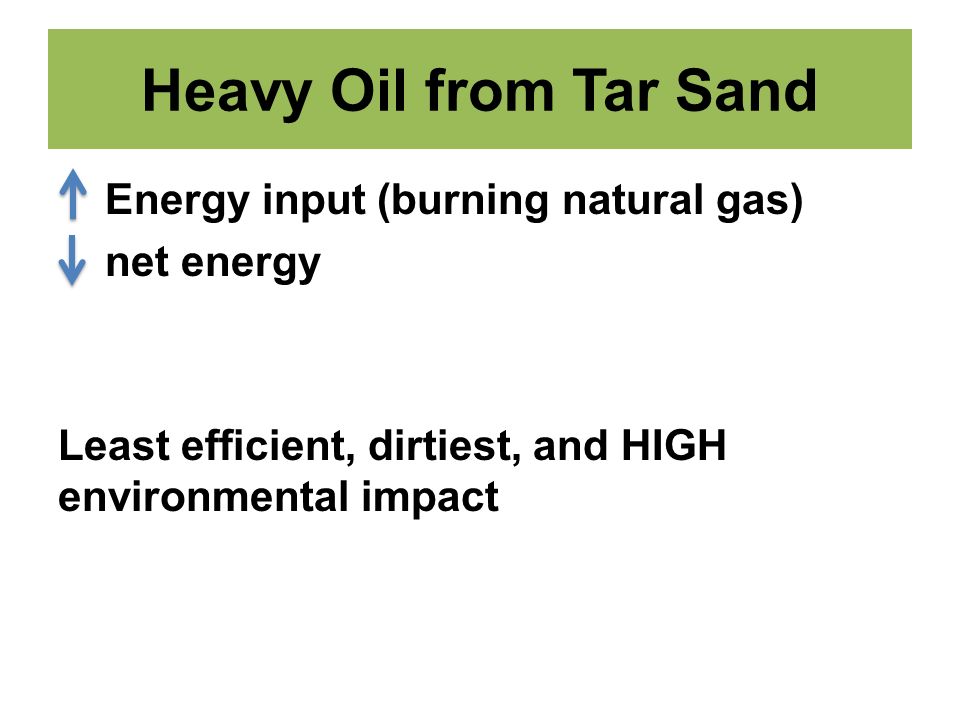 Heavy Oil from Tar Sand

↑ Energy input (burning natural gas)
↓ net energy

Least efficient, dirtiest, and HIGH environmental impact